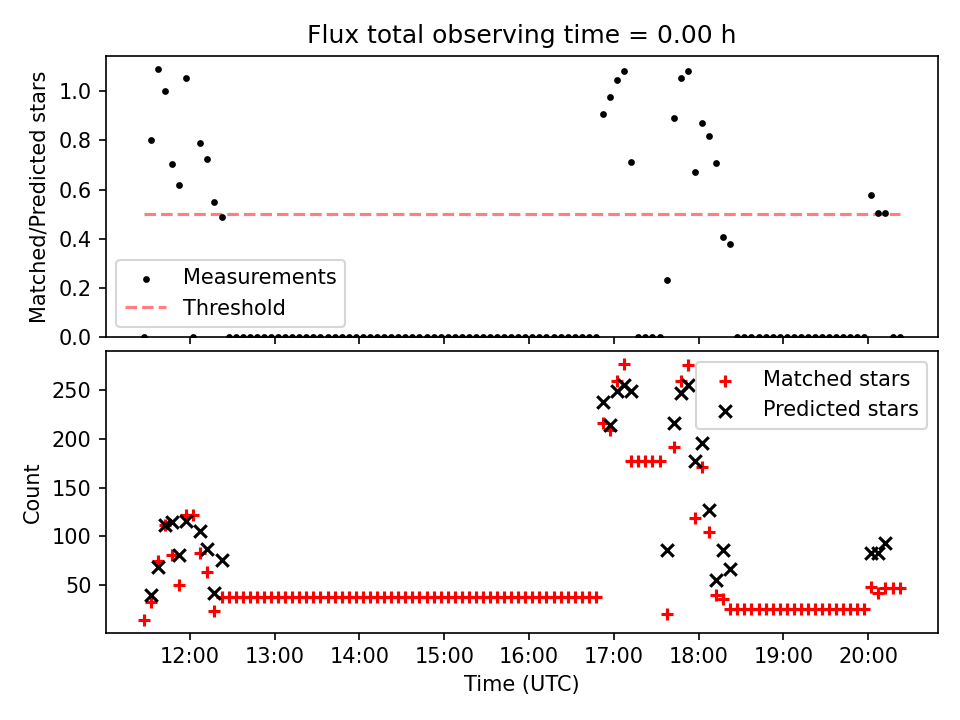 Flux total observing time = 0.00 h

Matched/Predicted stars

1.0
0.8
0.6
0.4
0.2
0.0

Measurements
Threshold

Count

250
200
150
100
50

Matched stars
Predicted stars

12:00
13:00
14:00
15:00
16:00
17:00
18:00
19:00
20:00

Time (UTC)